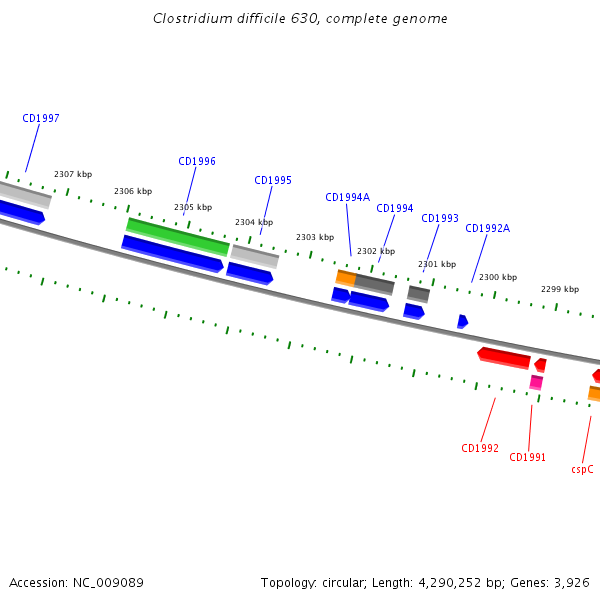 Clostridium difficile 630, complete genome

CD1997

2307 kbp

2306 kbp

CD1996

2305 kbp

CD1995

2304 kbp

2303 kbp

CD1994A

CD1994

2302 kbp

CD1993

2301 kbp

CD1992A

2300 kbp

2299 kbp

CD1992

CD1991

cspC

Accession: NC_009089

Topology: circular; Length: 4,290,252 bp; Genes: 3,926